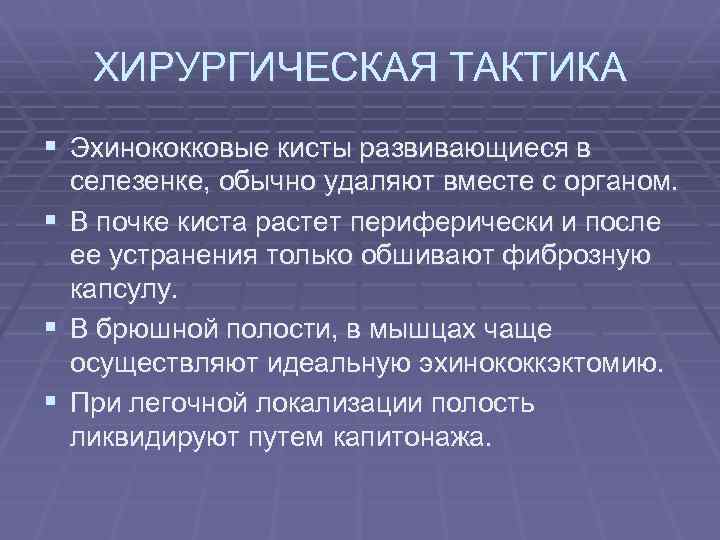 ХИРУРГИЧЕСКАЯ ТАКТИКА

▪ Эхинококковые кисты развивающиеся в селезенке, обычно удаляют вместе с органом.

▪ В почке киста растет периферически и после ее устранения только обшивают фиброзную капсулу.

▪ В брюшной полости, в мышцах чаще осуществляют идеальную эхинококкэктомию.

▪ При легочной локализации полость ликвидируют путем капитонажа.